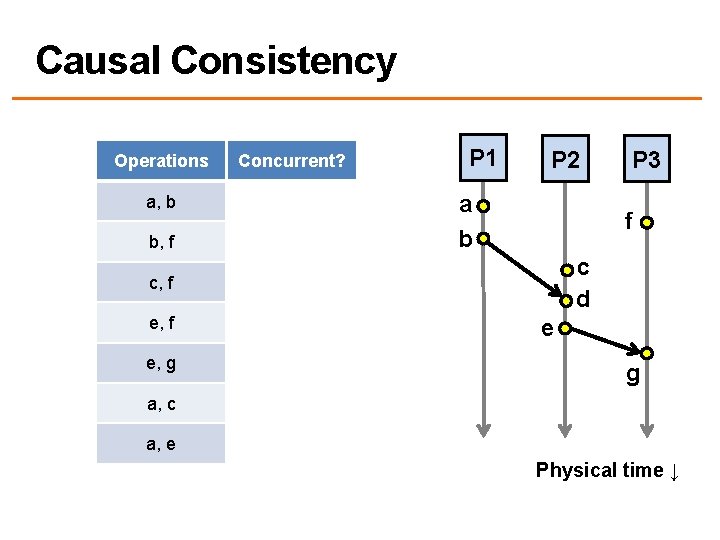 Causal Consistency

| Operations | Concurrent? |
|---|---|
| a, b | |
| b, f | |
| c, f | |
| e, f | |
| e, g | |
| a, c | |
| a, e | |

P1 P2 P3

a
b
f
c
d
e
g

Physical time ↓